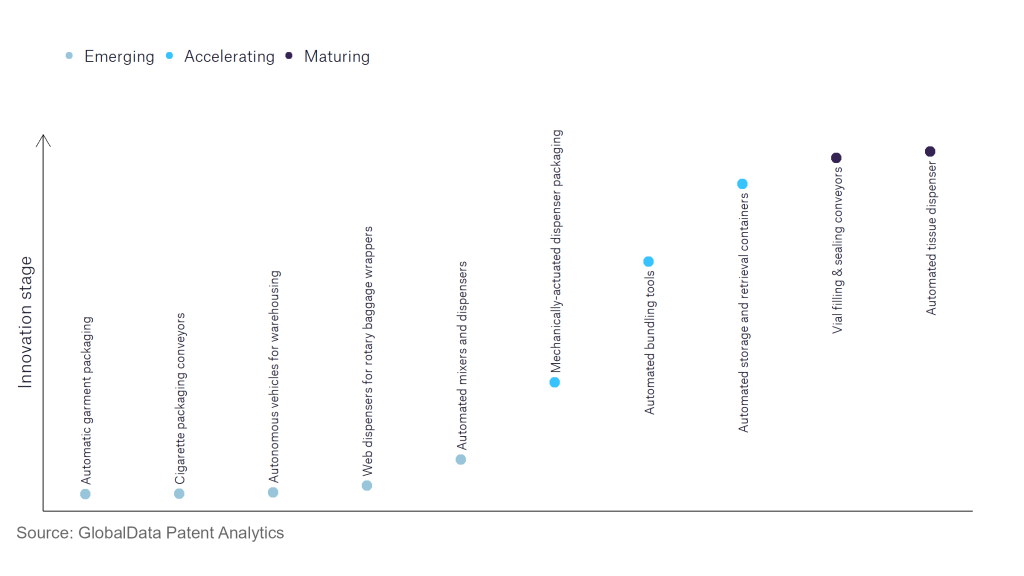 Emerging Accelerating Maturing

Innovation stage

Automatic garment packaging

Cigarette packaging conveyors

Autonomous vehicles for warehousing

Web dispensers for rotary baggage wrappers

Automated mixers and dispensers

Mechanically-actuated dispenser packaging

Automated bundling tools

Automated storage and retrieval containers

Vial filling & sealing conveyors

Automated tissue dispenser

Source: GlobalData Patent Analytics